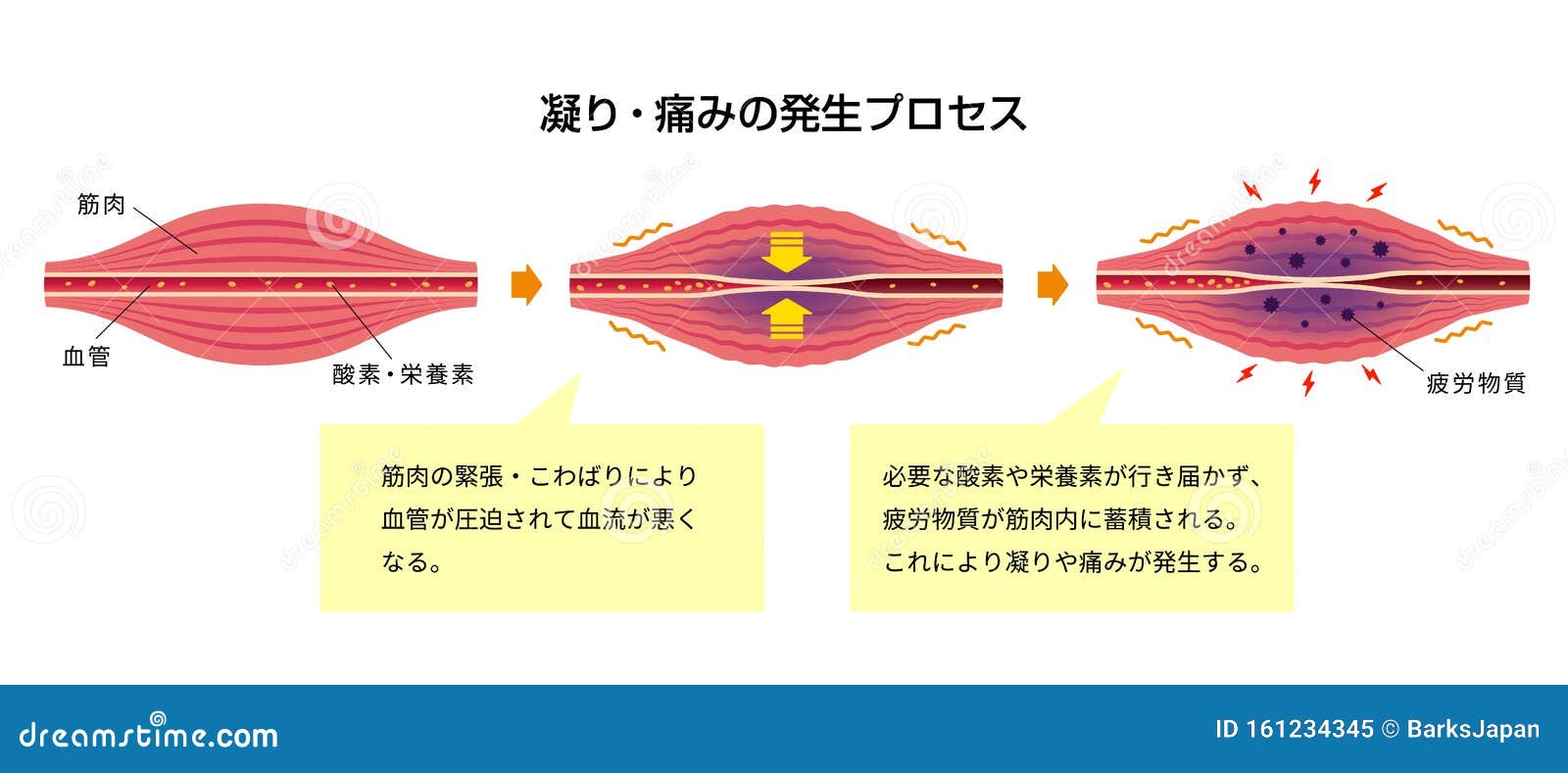 凝り・痛みの発生プロセス

筋肉

血管

酸素・栄養素

疲労物質

筋肉の緊張・こわばりにより血管が圧迫されて血流が悪くなる。

必要な酸素や栄養素が行き届かず、疲労物質が筋肉内に蓄積される。これにより凝りや痛みが発生する。

dreamstime.com

ID 161234345 © BarksJapan